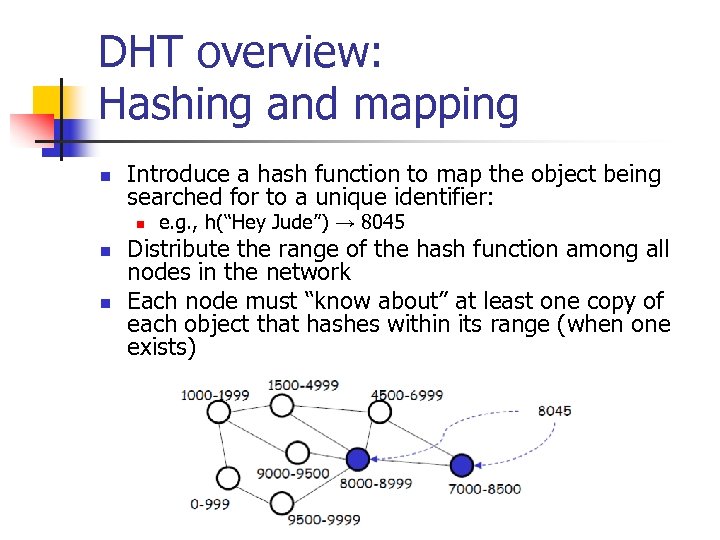 DHT overview:
Hashing and mapping

Introduce a hash function to map the object being searched for to a unique identifier:

e.g., h("Hey Jude") → 8045

Distribute the range of the hash function among all nodes in the network

Each node must "know about" at least one copy of each object that hashes within its range (when one exists)

1000-1999
1500-4999
4500-6999
8045
9000-9500
8000-8999
7000-8500
0-999
9500-9999